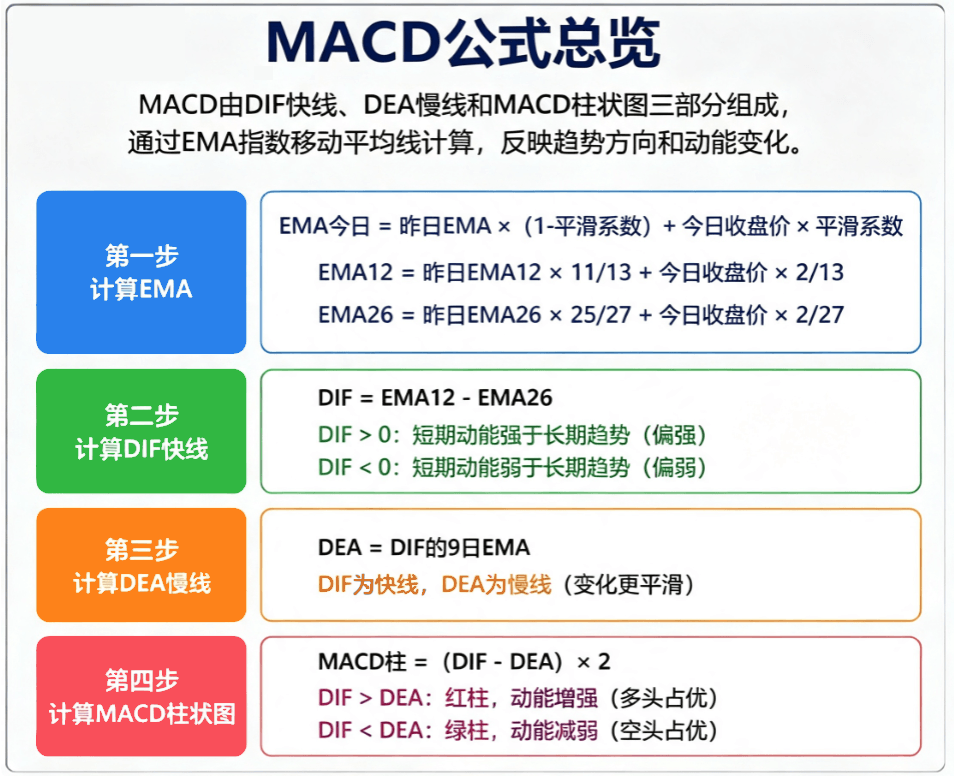 MACD公式总览

MACD由DIF快线、DEA慢线和MACD柱状图三部分组成，通过EMA指数移动平均线计算，反映趋势方向和动能变化。

第一步
计算EMA

EMA今日 = 昨日EMA ×（1-平滑系数）+ 今日收盘价 × 平滑系数
EMA12 = 昨日EMA12 × 11/13 + 今日收盘价 × 2/13
EMA26 = 昨日EMA26 × 25/27 + 今日收盘价 × 2/27

第二步
计算DIF快线

DIF = EMA12 - EMA26
DIF > 0：短期动能强于长期趋势（偏强）
DIF < 0：短期动能弱于长期趋势（偏弱）

第三步
计算DEA慢线

DEA = DIF的9日EMA
DIF为快线，DEA为慢线（变化更平滑）

第四步
计算MACD柱状图

MACD柱 =（DIF - DEA）× 2
DIF > DEA：红柱，动能增强（多头占优）
DIF < DEA：绿柱，动能减弱（空头占优）